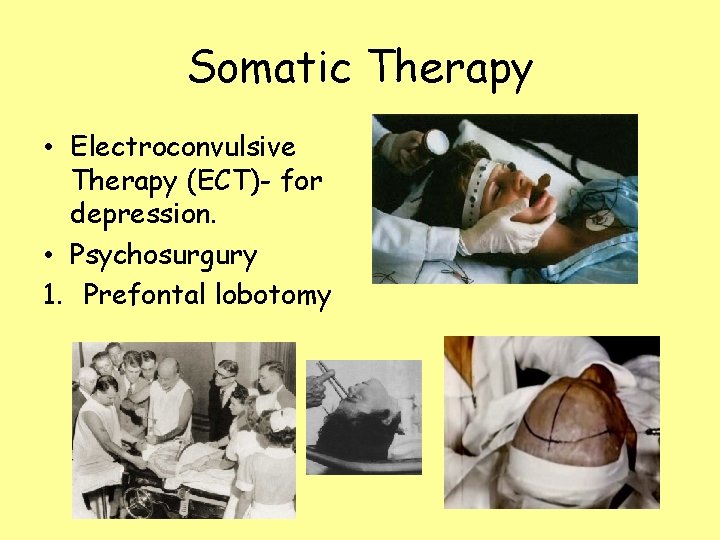 Somatic Therapy

• Electroconvulsive Therapy (ECT)- for depression.
• Psychosurgury
1. Prefontal lobotomy